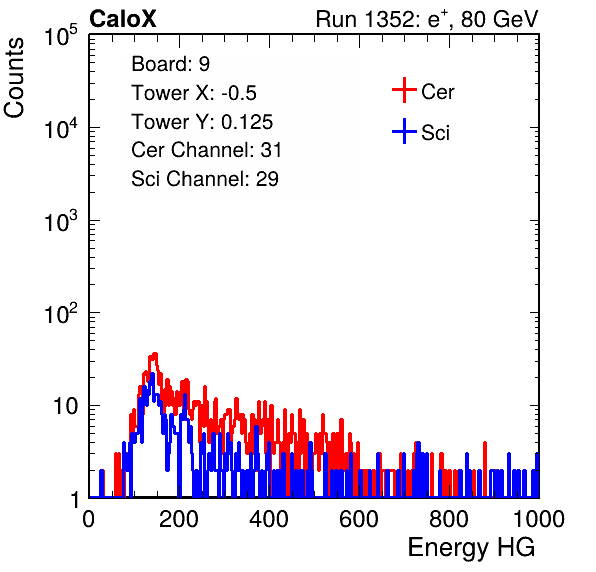 CaloX

Run 1352: $e^{+}$, 80 GeV

Counts

$10^5$

$10^4$

$10^3$

$10^2$

10

1

Board: 9
Tower X: -0.5
Tower Y: 0.125
Cer Channel: 31
Sci Channel: 29

Cer

Sci

0 200 400 600 800 1000

Energy HG